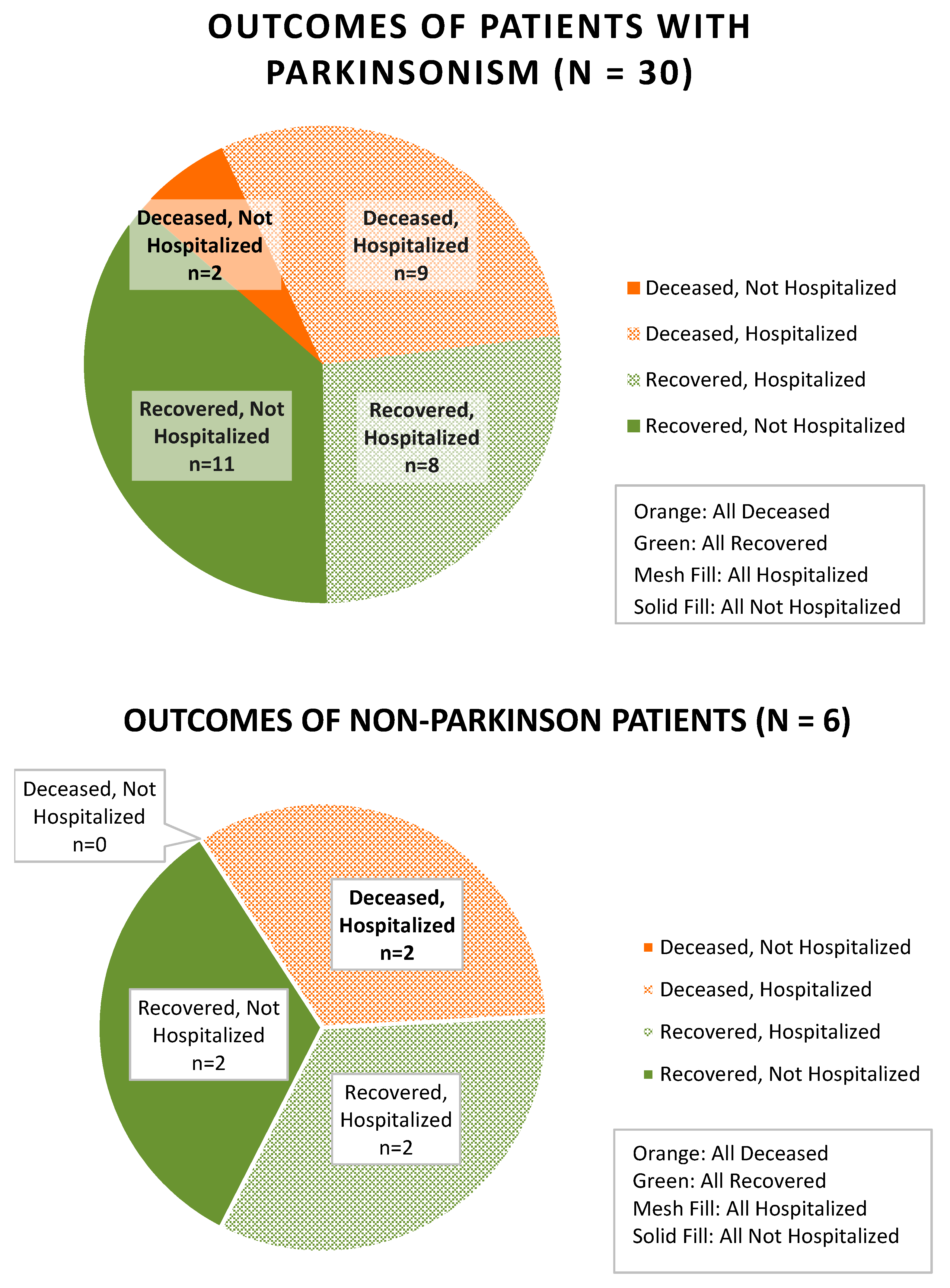 OUTCOMES OF PATIENTS WITH PARKINSONISM (N = 30)

Deceased, Not Hospitalized n=2

Deceased, Hospitalized n=9

Recovered, Not Hospitalized n=11

Recovered, Hospitalized n=8

Deceased, Not Hospitalized
Deceased, Hospitalized
Recovered, Hospitalized
Recovered, Not Hospitalized

Orange: All Deceased
Green: All Recovered
Mesh Fill: All Hospitalized
Solid Fill: All Not Hospitalized

OUTCOMES OF NON-PARKINSON PATIENTS (N = 6)

Deceased, Not Hospitalized n=0

Deceased, Hospitalized n=2

Recovered, Not Hospitalized n=2

Recovered, Hospitalized n=2

Deceased, Not Hospitalized
Deceased, Hospitalized
Recovered, Hospitalized
Recovered, Not Hospitalized

Orange: All Deceased
Green: All Recovered
Mesh Fill: All Hospitalized
Solid Fill: All Not Hospitalized